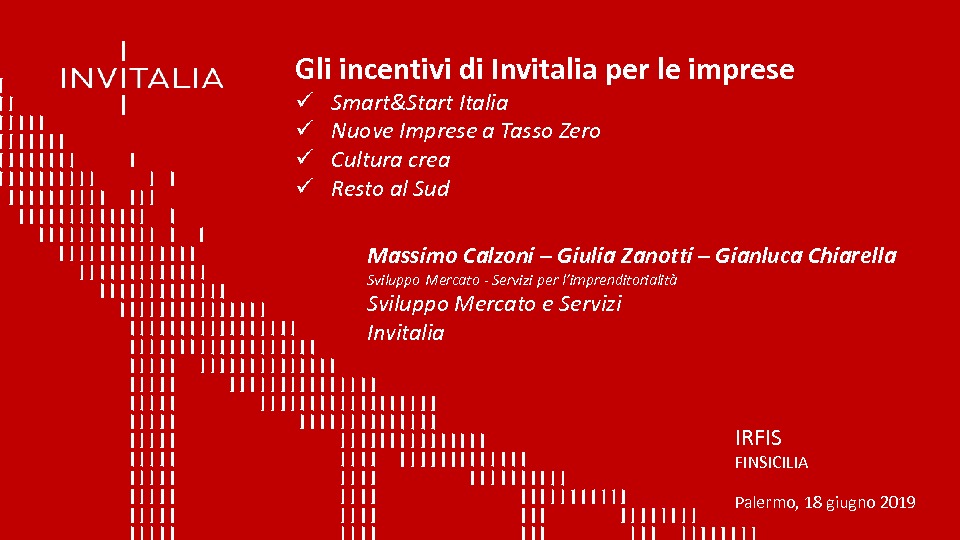 INVITALIA

Gli incentivi di Invitalia per le imprese

✓ Smart&Start Italia
✓ Nuove Imprese a Tasso Zero
✓ Cultura crea
✓ Resto al Sud

Massimo Calzoni – Giulia Zanotti – Gianluca Chiarella

Sviluppo Mercato - Servizi per l'imprenditorialità

Sviluppo Mercato e Servizi

Invitalia

IRFIS

FINSICILIA

Palermo, 18 giugno 2019